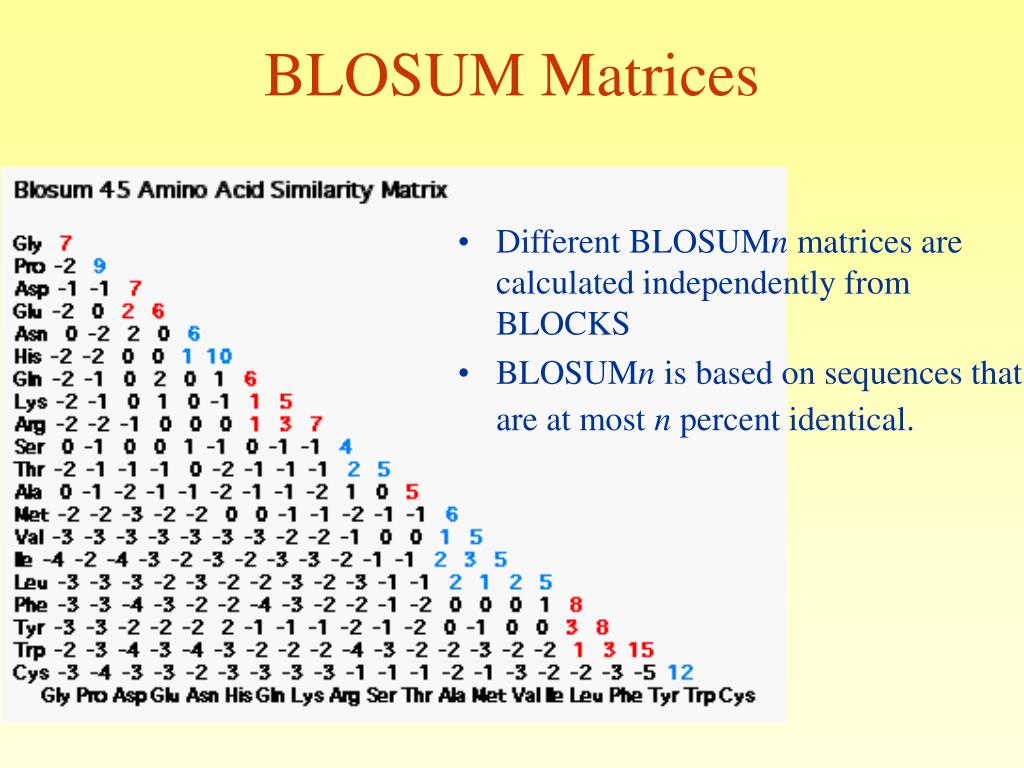 BLOSUM Matrices

Blosum 45 Amino Acid Similarity Matrix

| | | | | | | | | | | | | | | | | | | | | |
|---|---|---|---|---|---|---|---|---|---|---|---|---|---|---|---|---|---|---|---|---|
| Gly | 7 | | | | | | | | | | | | | | | | | | | |
| Pro | -2 | 9 | | | | | | | | | | | | | | | | | | |
| Asp | -1 | -1 | 7 | | | | | | | | | | | | | | | | | |
| Glu | -2 | 0 | 2 | 6 | | | | | | | | | | | | | | | | |
| Asn | 0 | -2 | 2 | 0 | 6 | | | | | | | | | | | | | | | |
| His | -2 | -2 | 0 | 0 | 1 | 10 | | | | | | | | | | | | | | |
| Gln | -2 | -1 | 0 | 2 | 0 | 1 | 6 | | | | | | | | | | | | | |
| Lys | -2 | -1 | 0 | 1 | 0 | -1 | 1 | 5 | | | | | | | | | | | | |
| Arg | -2 | -2 | -1 | 0 | 0 | 0 | 1 | 3 | 7 | | | | | | | | | | | |
| Ser | 0 | -1 | 0 | 0 | 1 | -1 | 0 | -1 | -1 | 4 | | | | | | | | | | |
| Thr | -2 | -1 | -1 | -1 | 0 | -2 | -1 | -1 | -1 | 2 | 5 | | | | | | | | | |
| Ala | 0 | -1 | -2 | -1 | -1 | -2 | -1 | -1 | -2 | 1 | 0 | 5 | | | | | | | | |
| Met | -2 | -2 | -3 | -2 | -2 | 0 | 0 | -1 | -1 | -2 | -1 | -1 | 6 | | | | | | | |
| Val | -3 | -3 | -3 | -3 | -3 | -3 | -3 | -2 | -2 | -1 | 0 | 0 | 1 | 5 | | | | | | |
| Ile | -4 | -2 | -4 | -3 | -2 | -3 | -2 | -3 | -3 | -2 | -1 | -1 | 2 | 3 | 5 | | | | | |
| Leu | -3 | -3 | -3 | -2 | -3 | -2 | -2 | -3 | -2 | -3 | -1 | -1 | 2 | 1 | 2 | 5 | | | | |
| Phe | -3 | -3 | -4 | -3 | -2 | -2 | -4 | -3 | -2 | -2 | -1 | -2 | 0 | 0 | 0 | 1 | 8 | | | |
| Tyr | -3 | -3 | -2 | -2 | -2 | 2 | -1 | -1 | -1 | -2 | -1 | -2 | 0 | -1 | 0 | 0 | 3 | 8 | | |
| Trp | -2 | -3 | -4 | -3 | -4 | -3 | -2 | -2 | -2 | -4 | -3 | -2 | -2 | -3 | -2 | -2 | 1 | 3 | 15 | |
| Cys | -3 | -4 | -3 | -3 | -2 | -3 | -3 | -3 | -3 | -1 | -1 | -1 | -2 | -1 | -3 | -2 | -2 | -3 | -5 | 12 |
| | Gly | Pro | Asp | Glu | Asn | His | Gln | Lys | Arg | Ser | Thr | Ala | Met | Val | Ile | Leu | Phe | Tyr | Trp | Cys |

• Different BLOSUM$n$ matrices are calculated independently from BLOCKS

• BLOSUM$n$ is based on sequences that are at most $n$ percent identical.